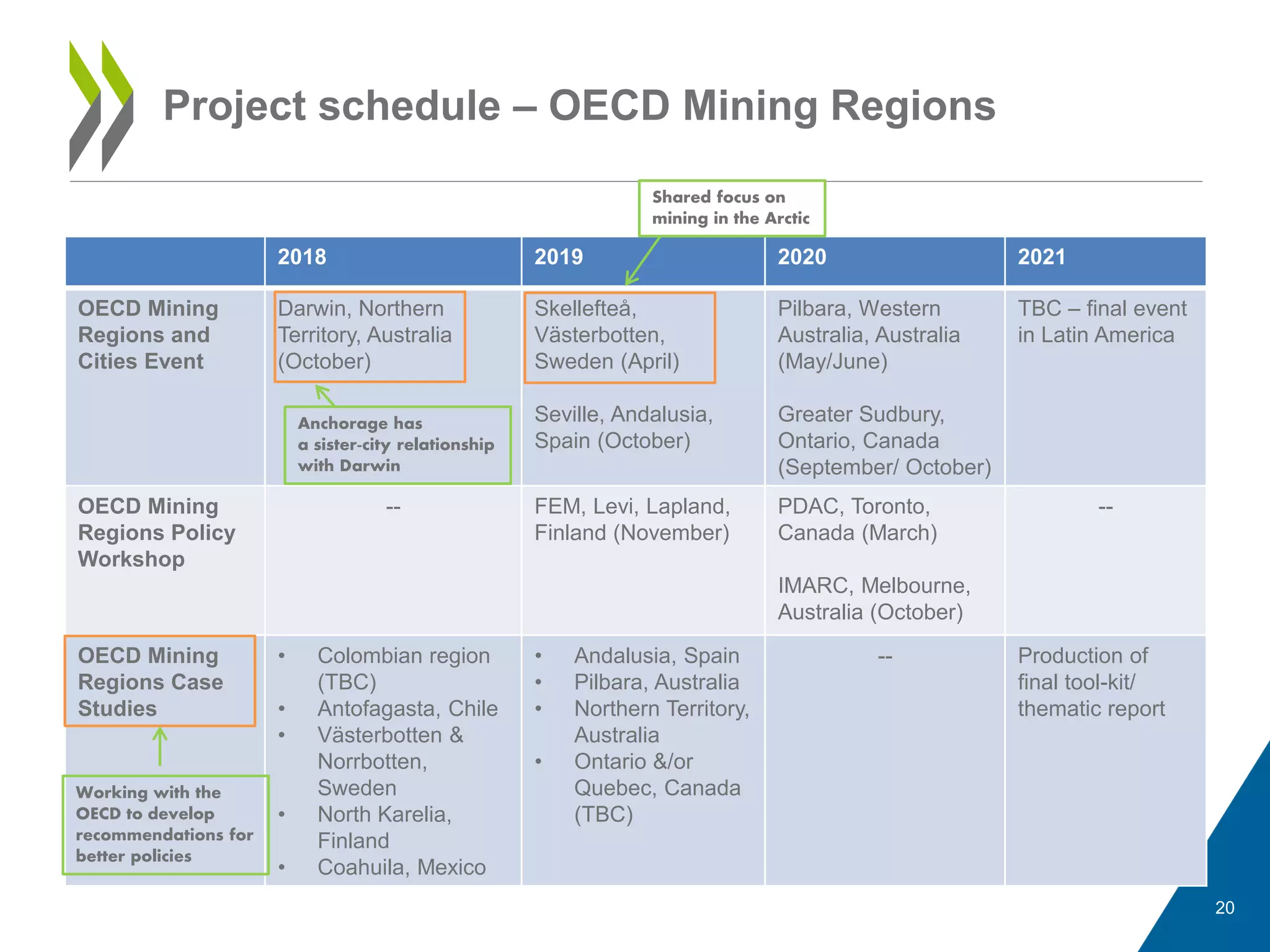 Project schedule – OECD Mining Regions

Shared focus on mining in the Arctic

| | 2018 | 2019 | 2020 | 2021 |
|---|---|---|---|---|
| OECD Mining Regions and Cities Event | Darwin, Northern Territory, Australia (October) | Skellefteå, Västerbotten, Sweden (April) Seville, Andalusia, Spain (October) | Pilbara, Western Australia, Australia (May/June) Greater Sudbury, Ontario, Canada (September/ October) | TBC – final event in Latin America |
| OECD Mining Regions Policy Workshop | -- | FEM, Levi, Lapland, Finland (November) | PDAC, Toronto, Canada (March) IMARC, Melbourne, Australia (October) | -- |
| OECD Mining Regions Case Studies | • Colombian region (TBC) • Antofagasta, Chile • Västerbotten & Norrbotten, Sweden • North Karelia, Finland • Coahuila, Mexico | • Andalusia, Spain • Pilbara, Australia • Northern Territory, Australia • Ontario &/or Quebec, Canada (TBC) | -- | Production of final tool-kit/ thematic report |

Anchorage has a sister-city relationship with Darwin

Working with the OECD to develop recommendations for better policies

20